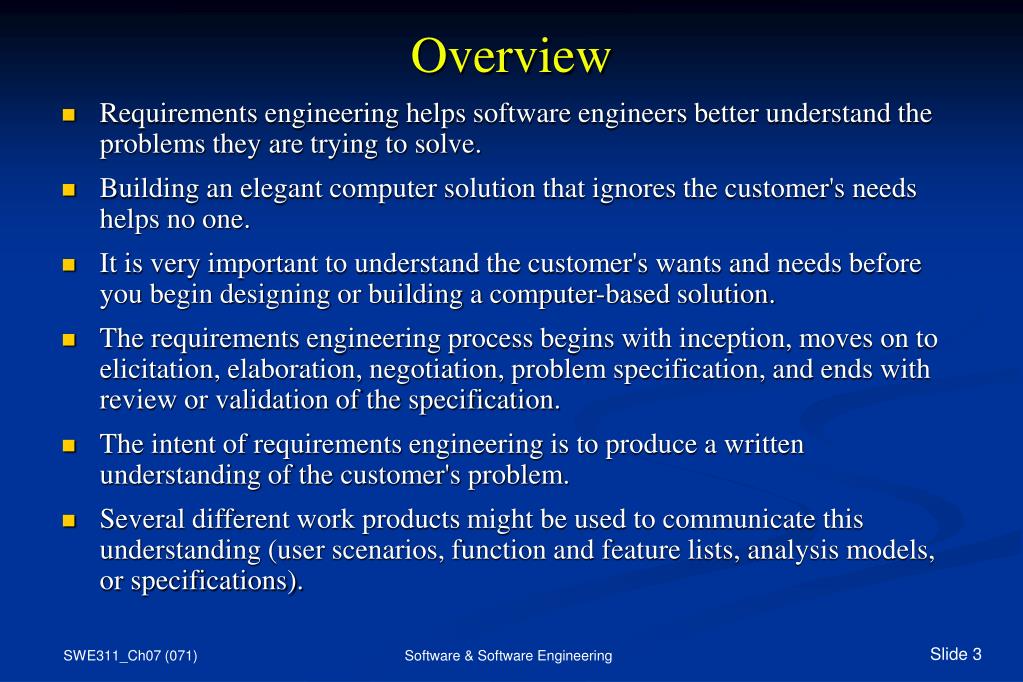 Overview

- Requirements engineering helps software engineers better understand the problems they are trying to solve.
- Building an elegant computer solution that ignores the customer's needs helps no one.
- It is very important to understand the customer's wants and needs before you begin designing or building a computer-based solution.
- The requirements engineering process begins with inception, moves on to elicitation, elaboration, negotiation, problem specification, and ends with review or validation of the specification.
- The intent of requirements engineering is to produce a written understanding of the customer's problem.
- Several different work products might be used to communicate this understanding (user scenarios, function and feature lists, analysis models, or specifications).

SWE311_Ch07 (071)

Software & Software Engineering

Slide 3